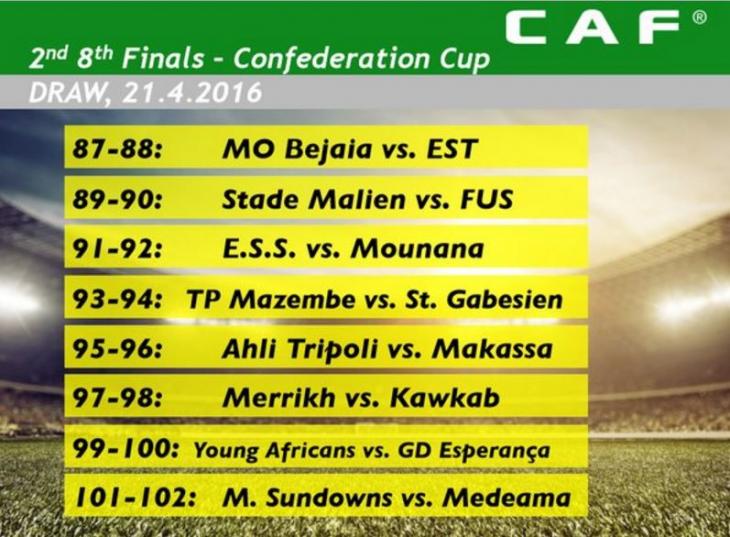 CAF®

2nd 8th Finals - Confederation Cup

DRAW, 21.4.2016

87-88: MO Bejaia vs. EST

89-90: Stade Malien vs. FUS

91-92: E.S.S. vs. Mounana

93-94: TP Mazembe vs. St. Gabesien

95-96: Ahli Tripoli vs. Makassa

97-98: Merrikh vs. Kawkab

99-100: Young Africans vs. GD Esperança

101-102: M. Sundowns vs. Medeama